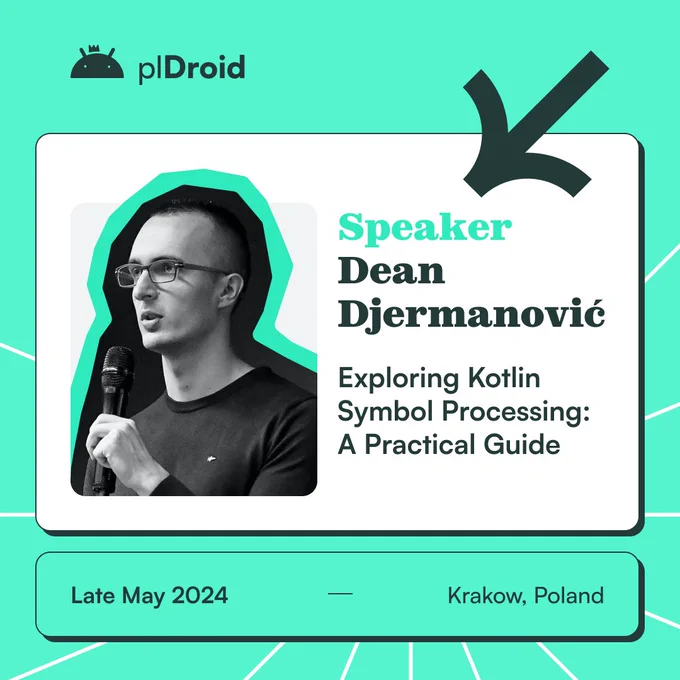 plDroid

Speaker
Dean Djermanović

Exploring Kotlin Symbol Processing: A Practical Guide

Late May 2024 — Krakow, Poland